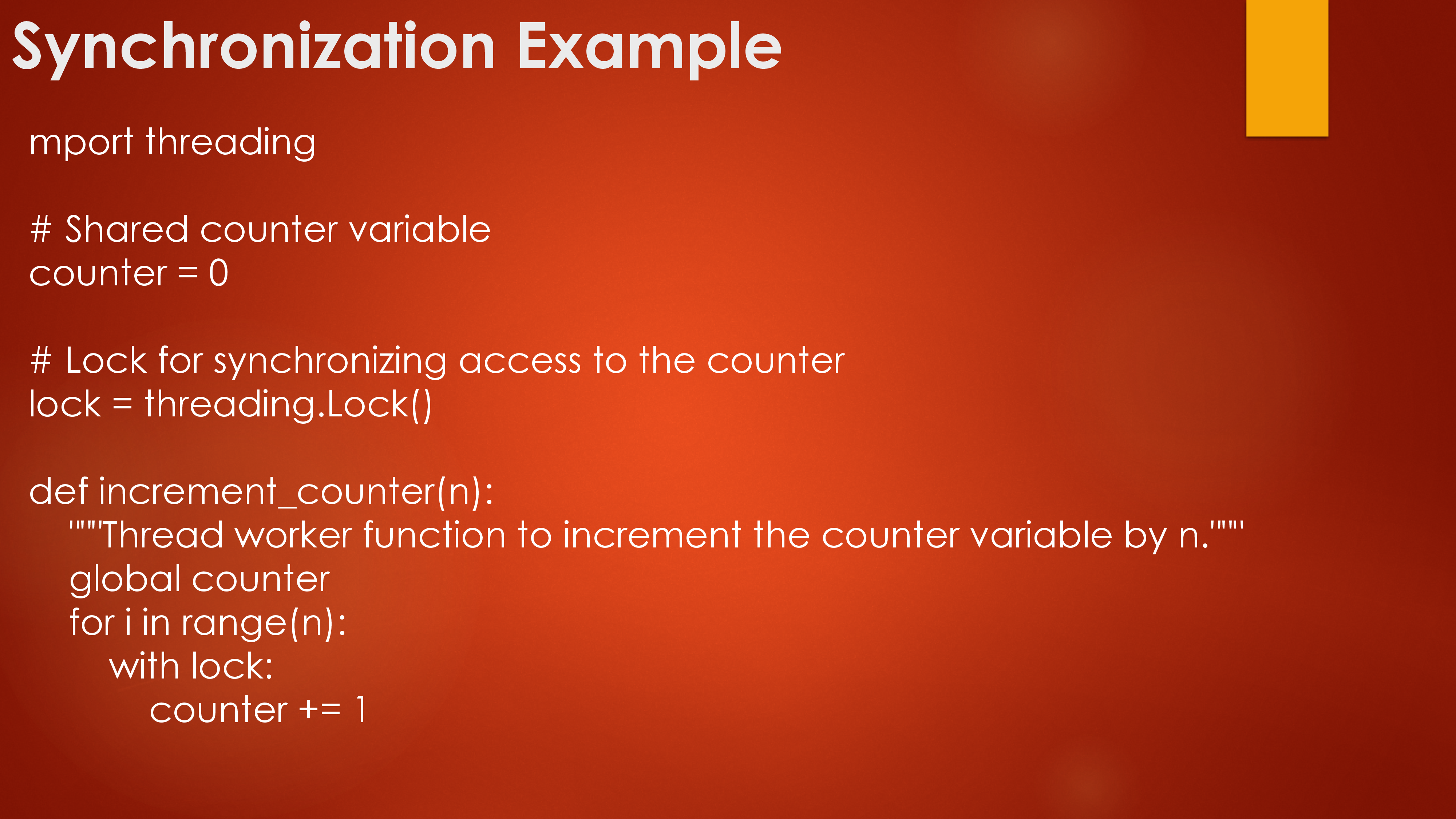 Synchronization Example

mport threading

# Shared counter variable
counter = 0

# Lock for synchronizing access to the counter
lock = threading.Lock()

def increment_counter(n):
    """Thread worker function to increment the counter variable by n."""
    global counter
    for i in range(n):
        with lock:
            counter += 1